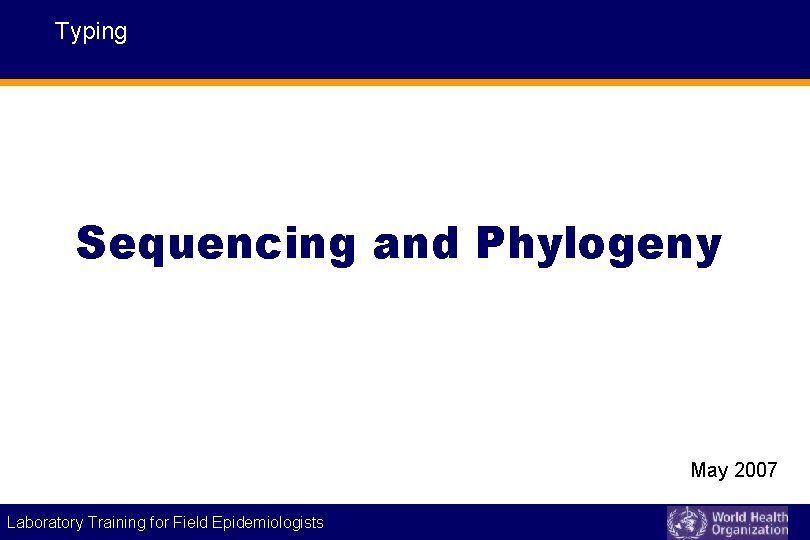 Typing

Sequencing and Phylogeny

May 2007

Laboratory Training for Field Epidemiologists

World Health Organization